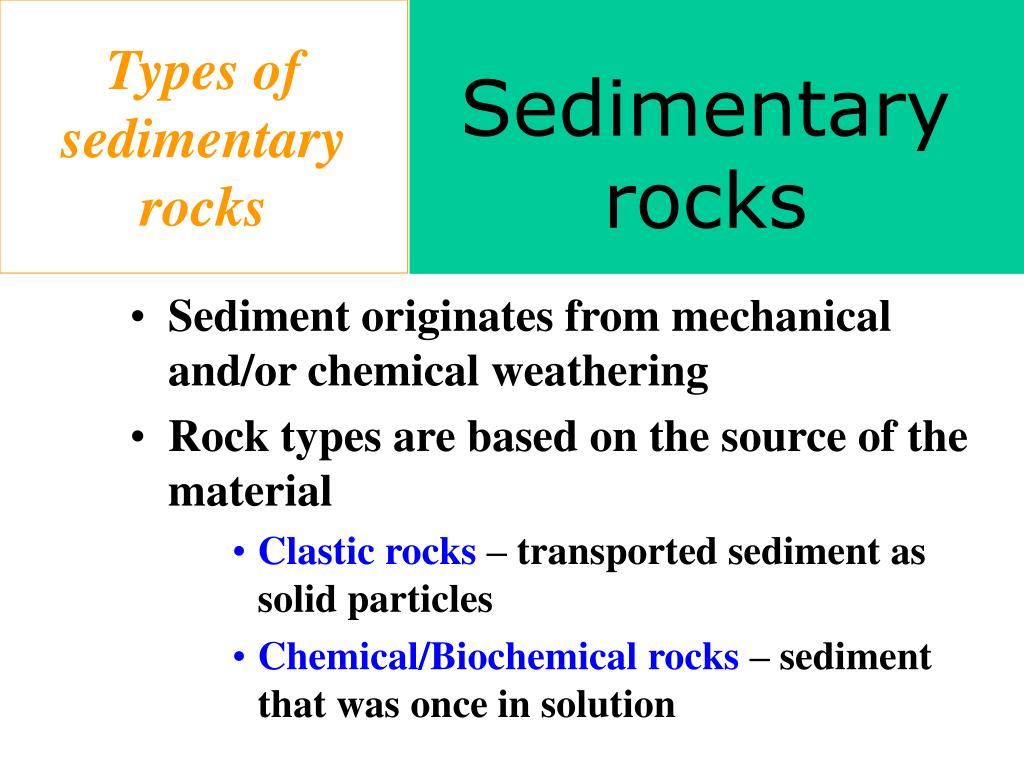 Types of sedimentary rocks

Sedimentary rocks

• Sediment originates from mechanical and/or chemical weathering
• Rock types are based on the source of the material
  • Clastic rocks – transported sediment as solid particles
  • Chemical/Biochemical rocks – sediment that was once in solution